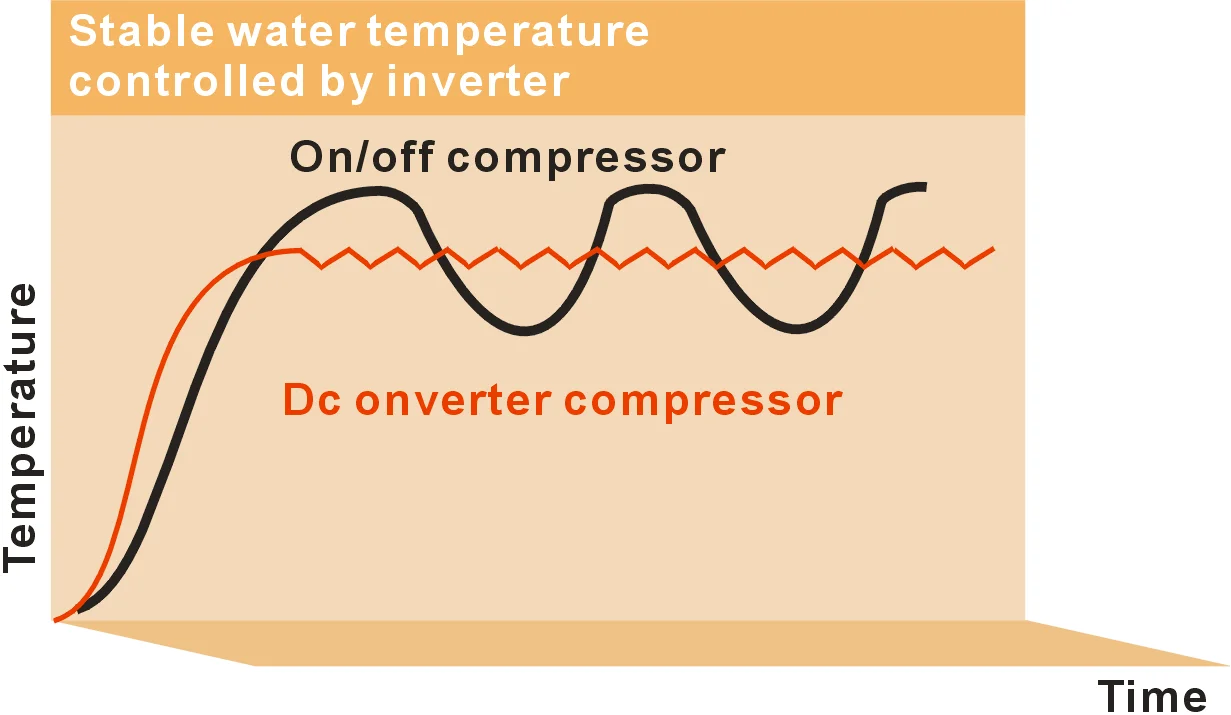 Stable water temperature controlled by inverter

On/off compressor

Dc onverter compressor

Temperature

Time